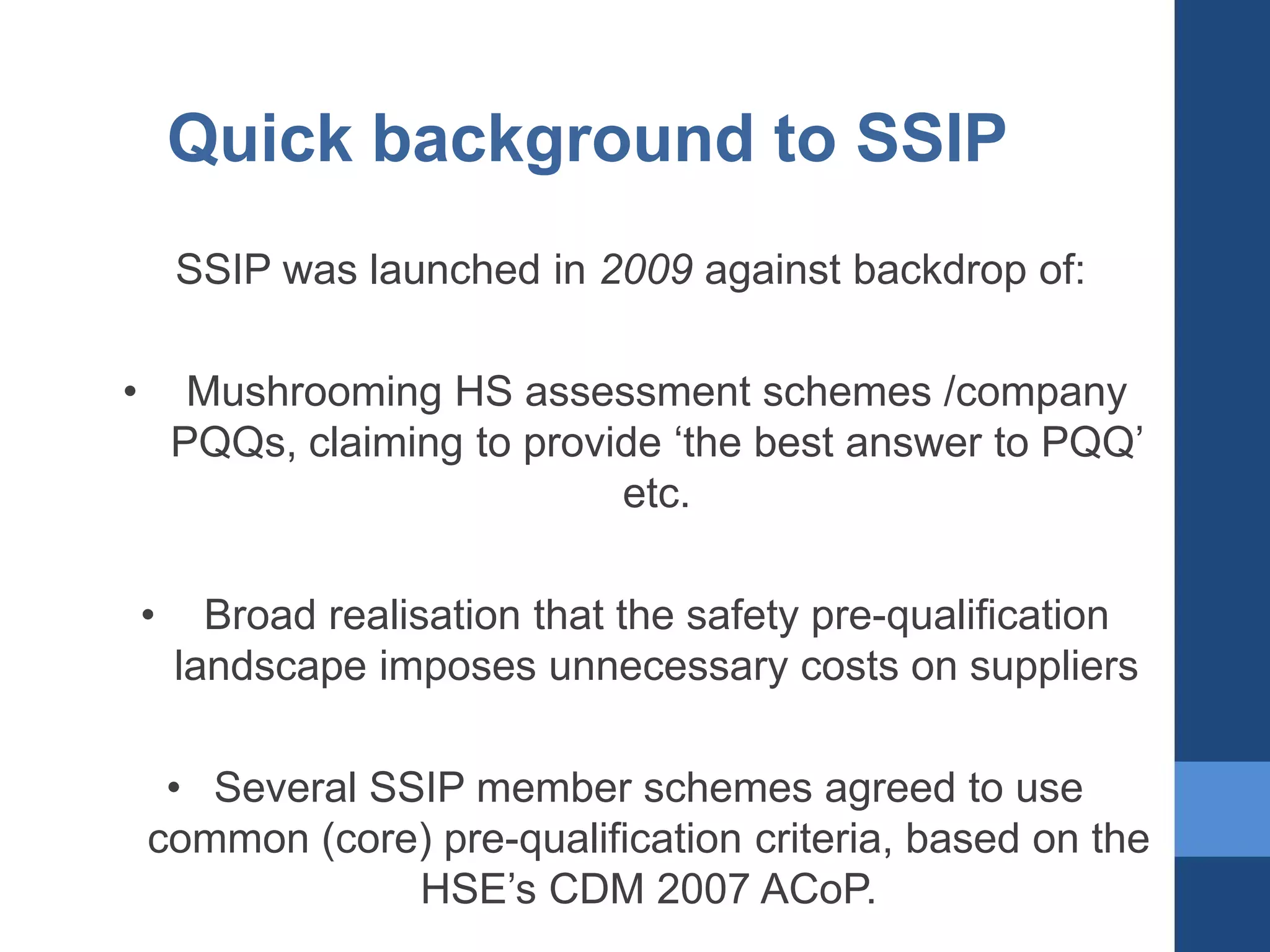 Quick background to SSIP

SSIP was launched in 2009 against backdrop of:

• Mushrooming HS assessment schemes /company PQQs, claiming to provide ‘the best answer to PQQ’ etc.

• Broad realisation that the safety pre-qualification landscape imposes unnecessary costs on suppliers

• Several SSIP member schemes agreed to use common (core) pre-qualification criteria, based on the HSE’s CDM 2007 ACoP.